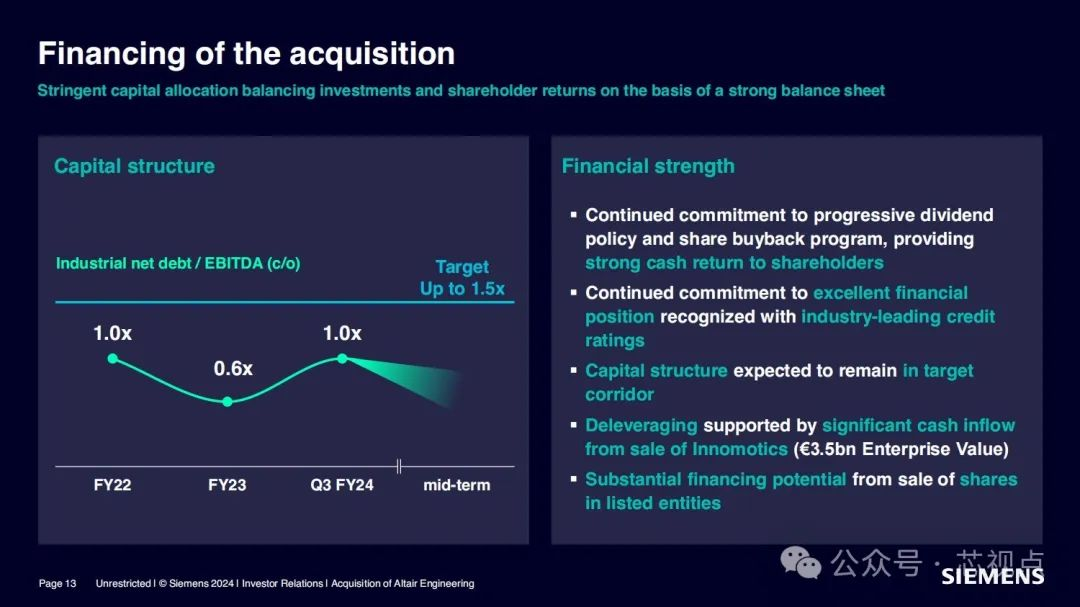 Financing of the acquisition

Stringent capital allocation balancing investments and shareholder returns on the basis of a strong balance sheet

Capital structure

Industrial net debt / EBITDA (c/o)

Target Up to 1.5x

1.0x

0.6x

1.0x

FY22

FY23

Q3 FY24

mid-term

Financial strength

▪ Continued commitment to progressive dividend policy and share buyback program, providing strong cash return to shareholders

▪ Continued commitment to excellent financial position recognized with industry-leading credit ratings

▪ Capital structure expected to remain in target corridor

▪ Deleveraging supported by significant cash inflow from sale of Innomotics (€3.5bn Enterprise Value)

▪ Substantial financing potential from sale of shares in listed entities

Page 13 Unrestricted | © Siemens 2024 | Investor Relations | Acquisition of Altair Engineering

公众号 · 芯视点

SIEMENS